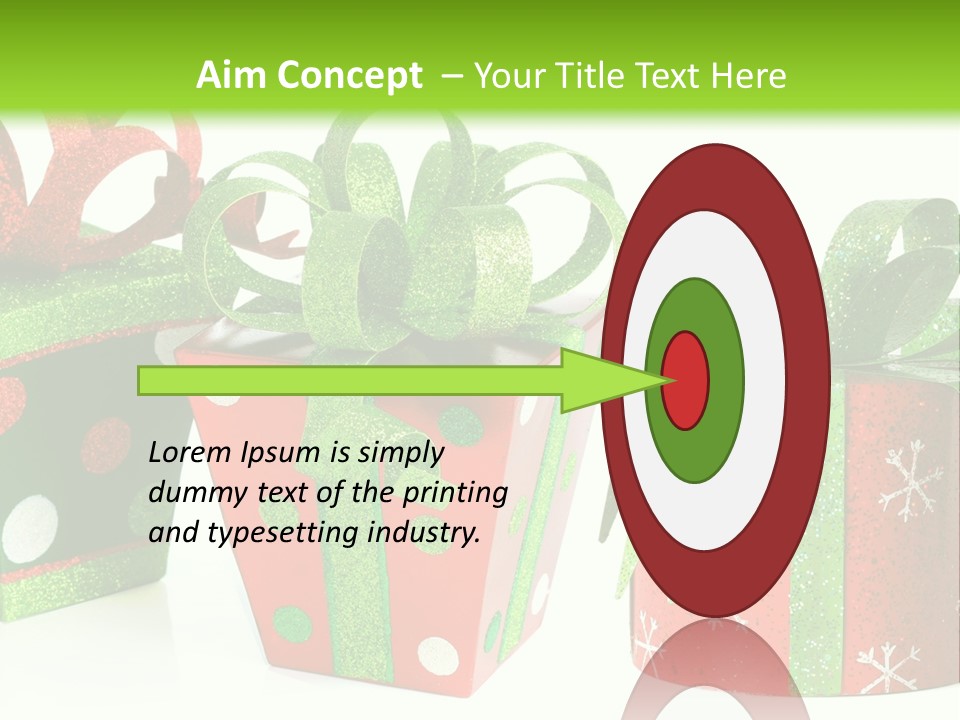 Aim Concept – Your Title Text Here

Lorem Ipsum is simply dummy text of the printing and typesetting industry.